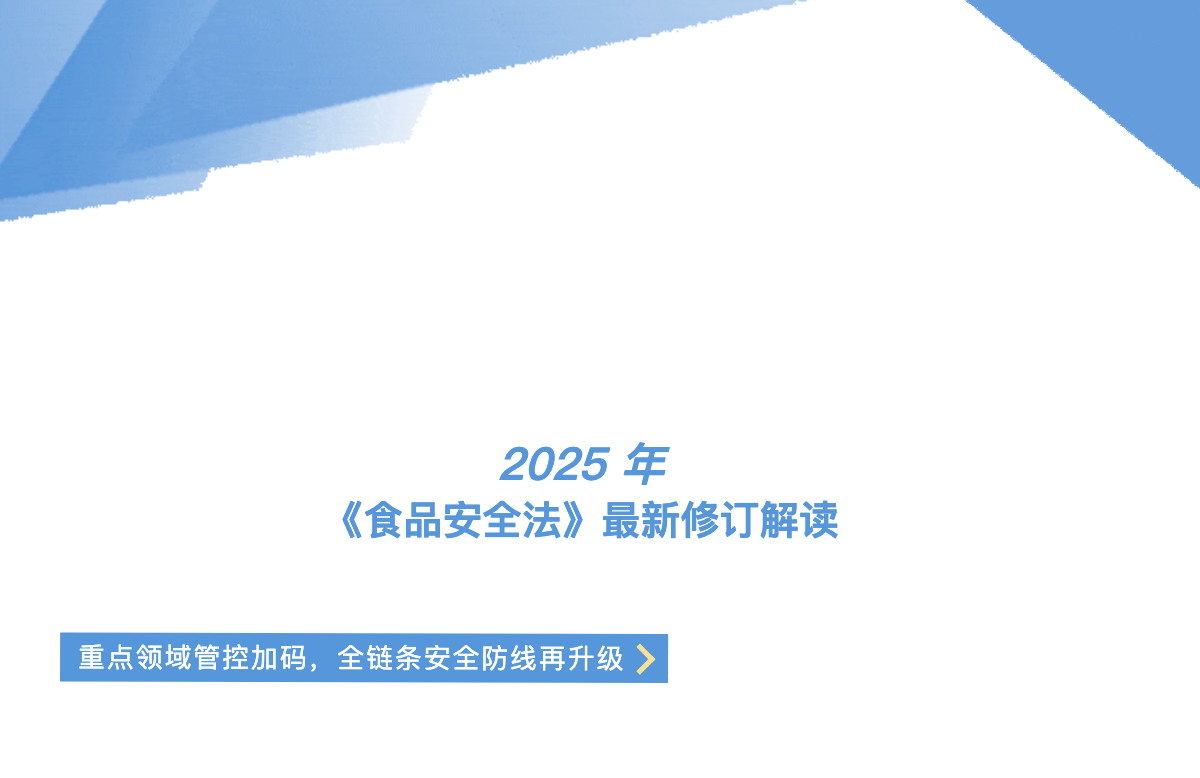 2025 年
《食品安全法》最新修订解读

重点领域管控加码，全链条安全防线再升级